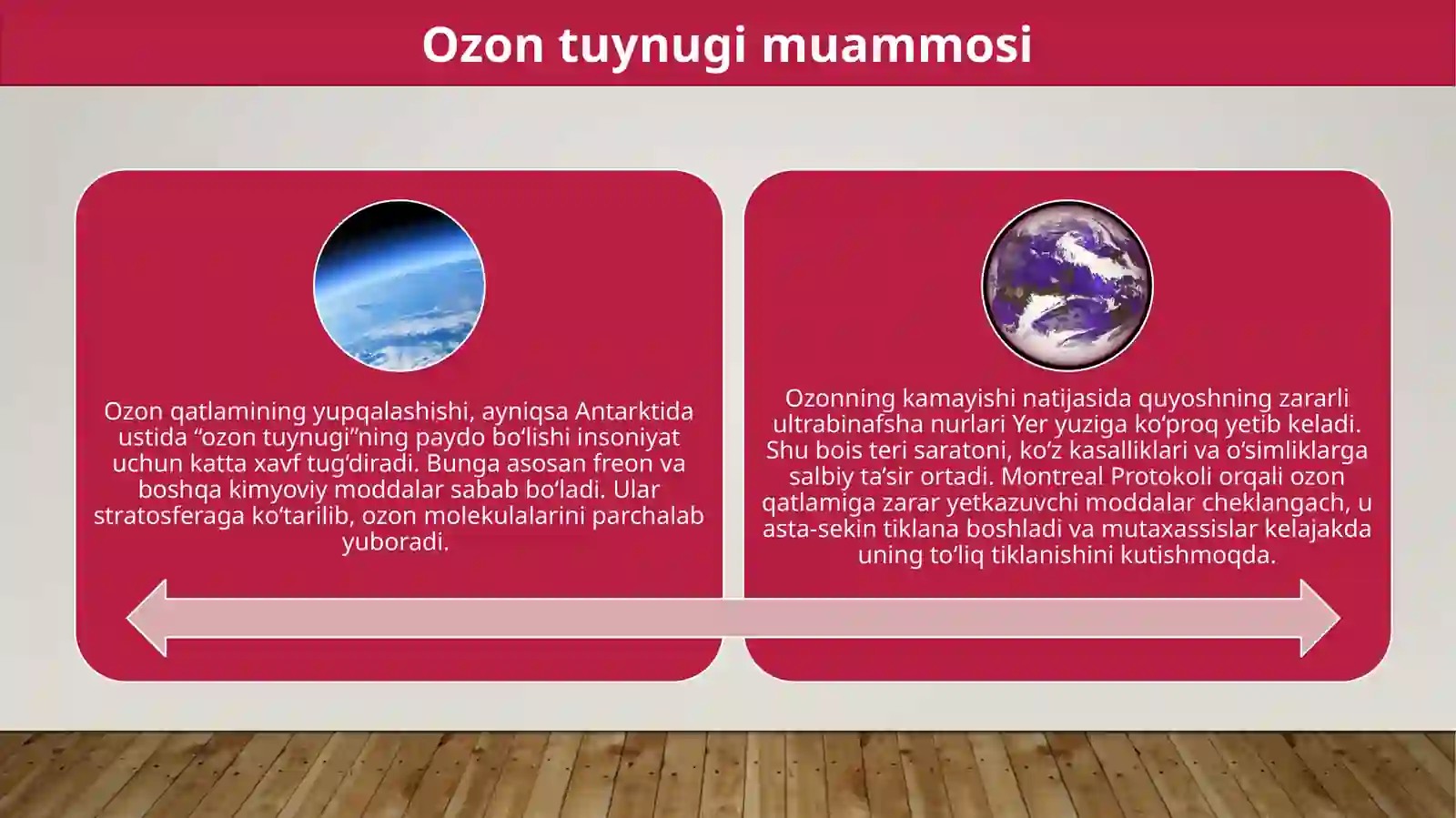 Ozon tuynugi muammosi

Ozon qatlamining yupqalashishi, ayniqsa Antarktida ustida “ozon tuynugi”ning paydo bo‘lishi insoniyat uchun katta xavf tug‘diradi. Bunga asosan freon va boshqa kimyoviy moddalar sabab bo‘ladi. Ular stratosferaga ko‘tarilib, ozon molekulalarini parchalab yuboradi.

Ozonning kamayishi natijasida quyoshning zararli ultrabinafsha nurlari Yer yuziga ko‘proq yetib keladi. Shu bois teri saratoni, ko‘z kasalliklari va o‘simliklarga salbiy ta’sir ortadi. Montreal Protokoli orqali ozon qatlamiga zarar yetkazuvchi moddalar cheklangach, u asta-sekin tiklana boshladi va mutaxassislar kelajakda uning to‘liq tiklanishini kutishmoqda.